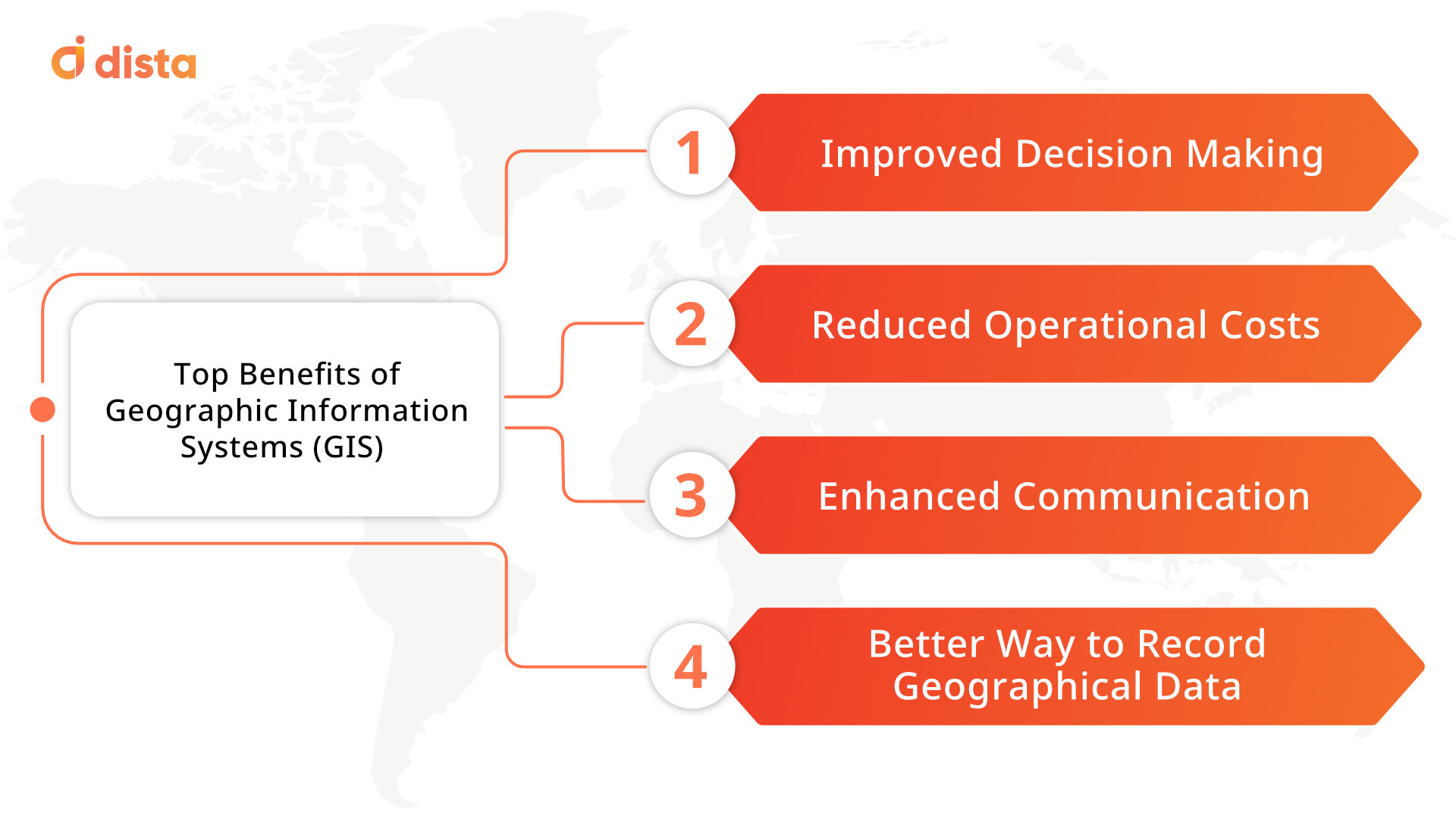 dista

Top Benefits of Geographic Information Systems (GIS)

1 Improved Decision Making

2 Reduced Operational Costs

3 Enhanced Communication

4 Better Way to Record Geographical Data